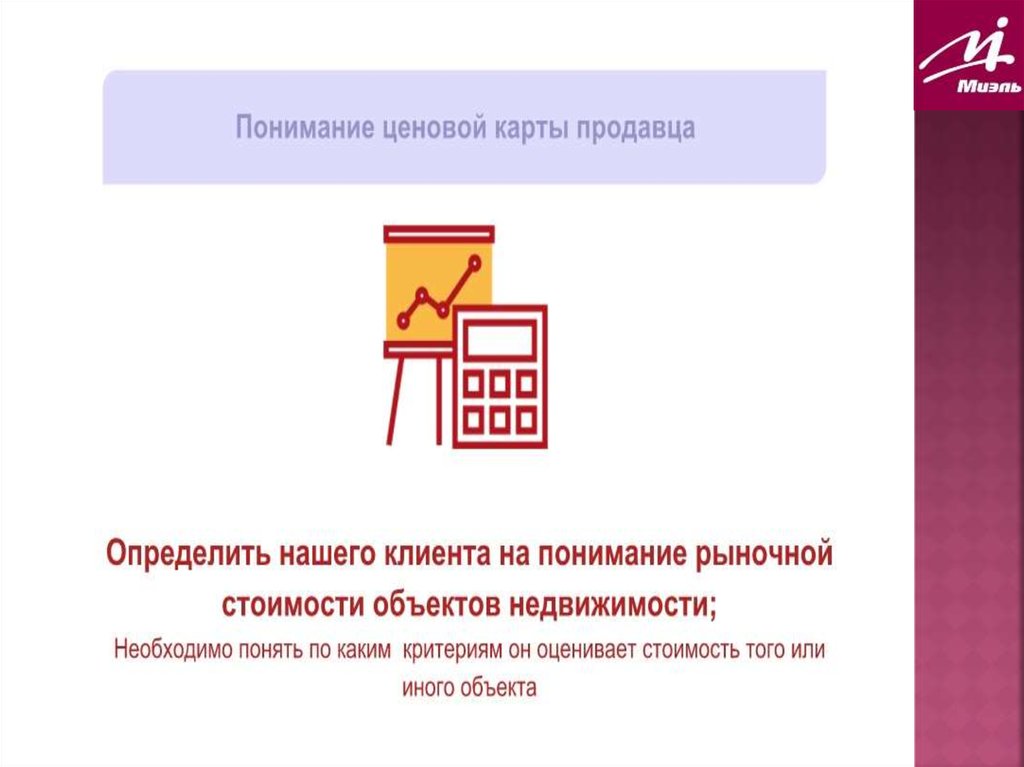 Миэль

Понимание ценовой карты продавца

Определить нашего клиента на понимание рыночной стоимости объектов недвижимости;

Необходимо понять по каким критериям он оценивает стоимость того или иного объекта